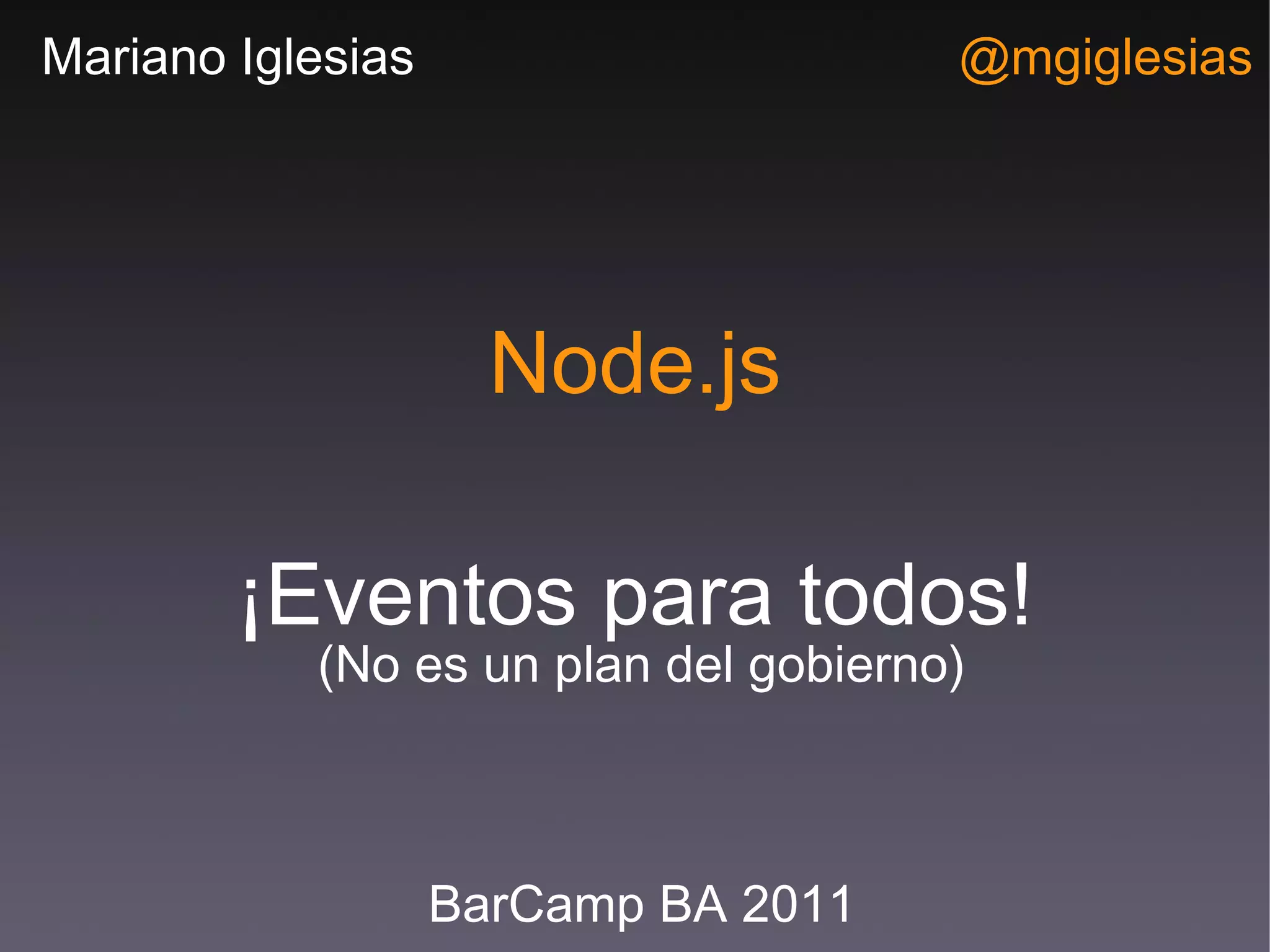 Mariano Iglesias

@mgiglesias

Node.js

¡Eventos para todos!
(No es un plan del gobierno)

BarCamp BA 2011